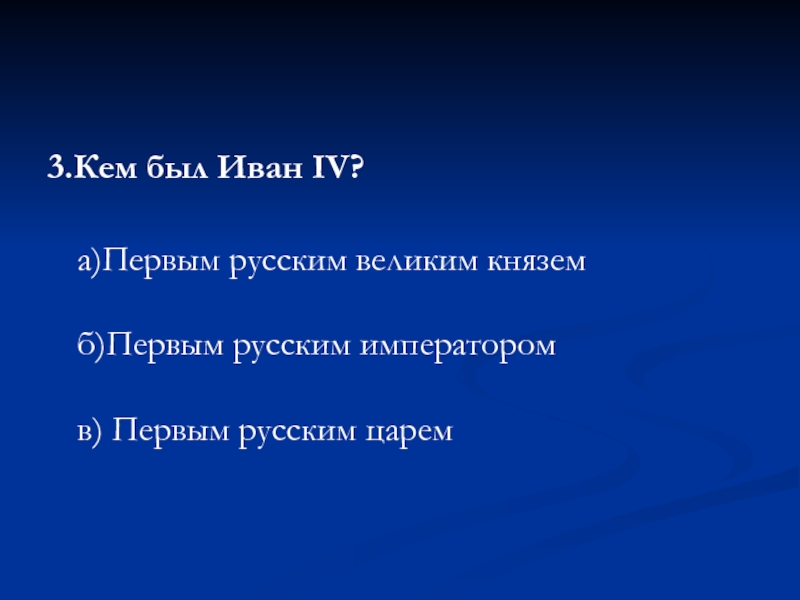 3.Кем был Иван IV?

а)Первым русским великим князем

б)Первым русским императором

в) Первым русским царем